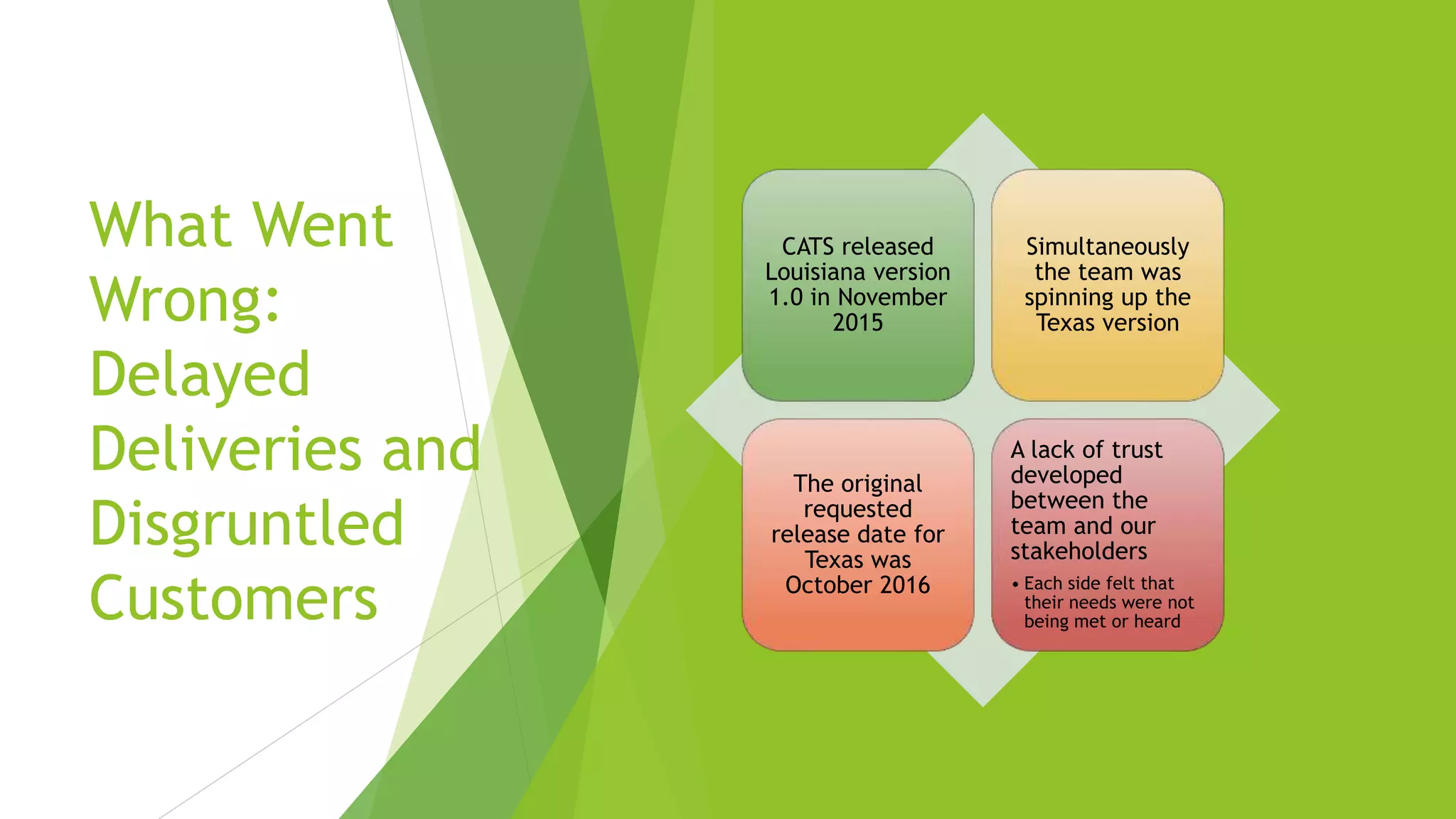 What Went Wrong: Delayed Deliveries and Disgruntled Customers

CATS released Louisiana version 1.0 in November 2015

Simultaneously the team was spinning up the Texas version

The original requested release date for Texas was October 2016

A lack of trust developed between the team and our stakeholders

• Each side felt that their needs were not being met or heard